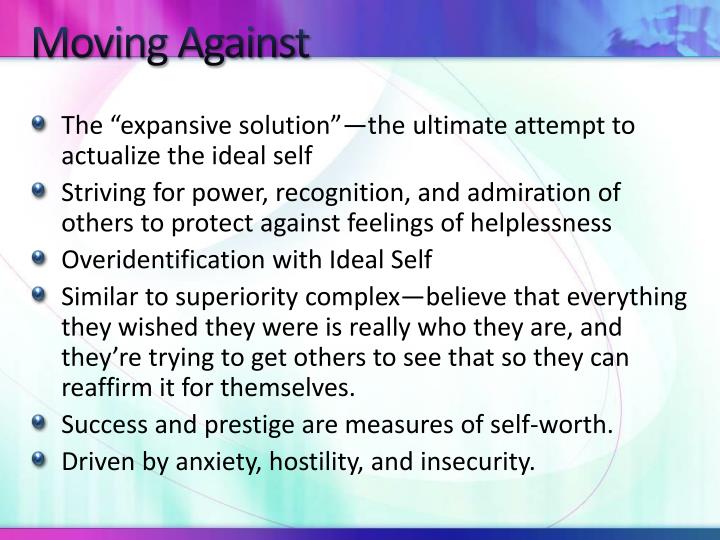 Moving Against

The “expansive solution”—the ultimate attempt to actualize the ideal self

Striving for power, recognition, and admiration of others to protect against feelings of helplessness

Overidentification with Ideal Self

Similar to superiority complex—believe that everything they wished they were is really who they are, and they’re trying to get others to see that so they can reaffirm it for themselves.

Success and prestige are measures of self-worth.

Driven by anxiety, hostility, and insecurity.